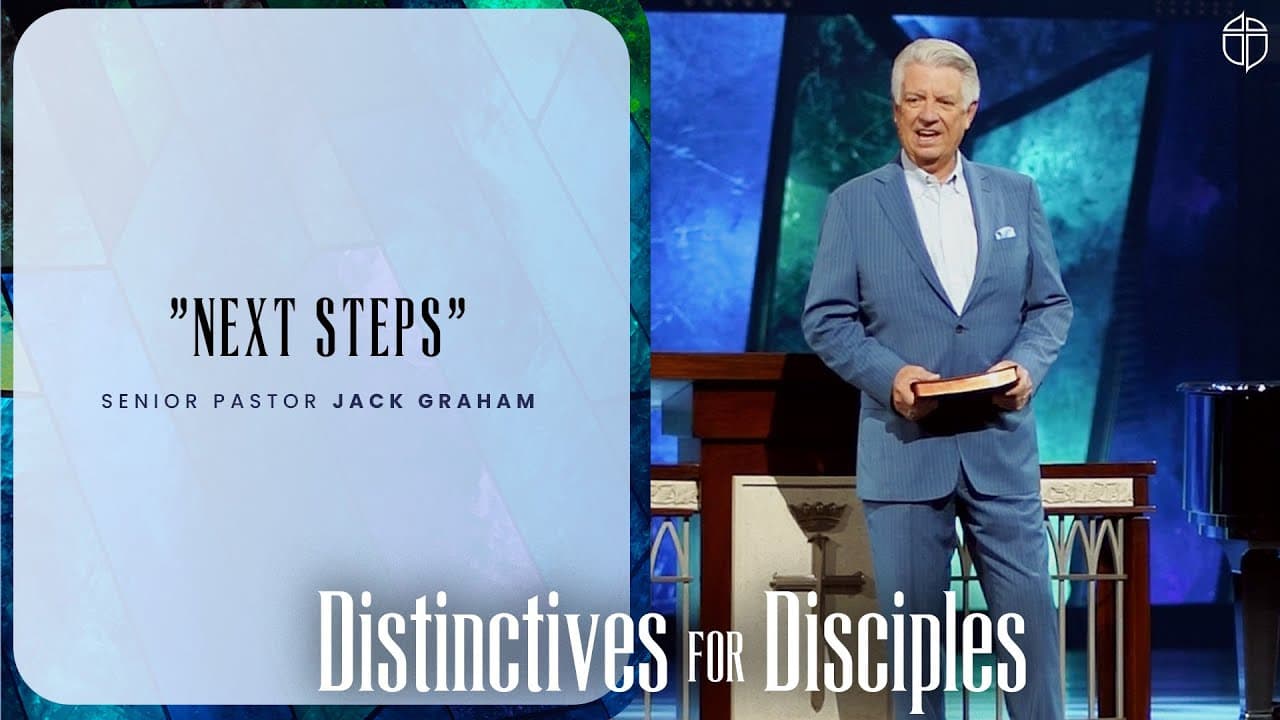 "NEXT STEPS"

SENIOR PASTOR JACK GRAHAM

Distinctives FOR Disciples